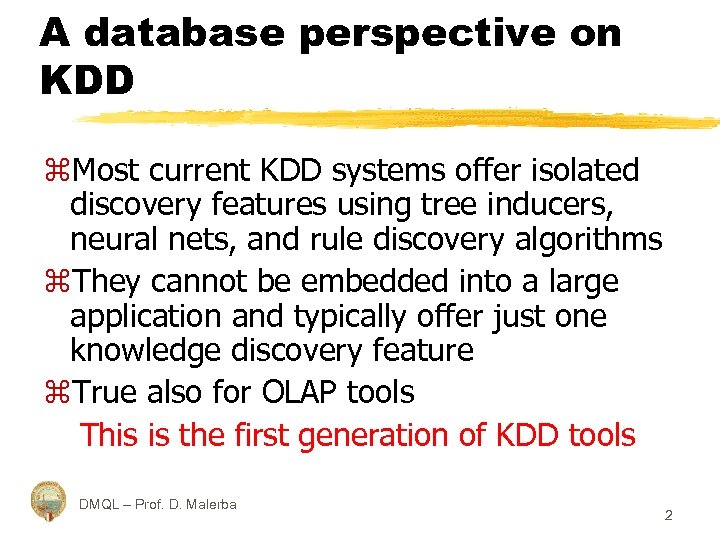 A database perspective on KDD

⌘Most current KDD systems offer isolated discovery features using tree inducers, neural nets, and rule discovery algorithms
⌘They cannot be embedded into a large application and typically offer just one knowledge discovery feature
⌘True also for OLAP tools

This is the first generation of KDD tools

DMQL – Prof. D. Malerba

2